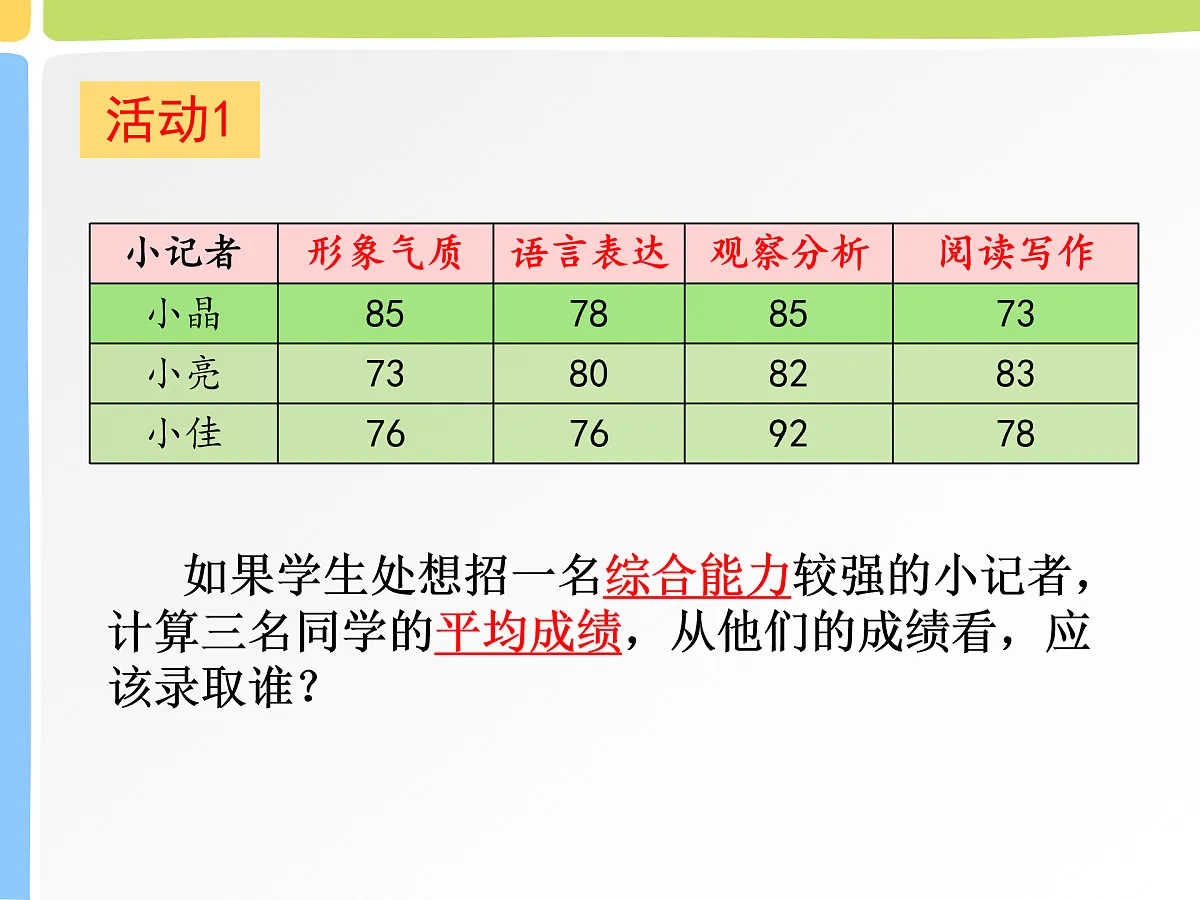 活动1

| 小记者 | 形象气质 | 语言表达 | 观察分析 | 阅读写作 |
|---|---|---|---|---|
| 小晶 | 85 | 78 | 85 | 73 |
| 小亮 | 73 | 80 | 82 | 83 |
| 小佳 | 76 | 76 | 92 | 78 |

如果学生处想招一名综合能力较强的小记者，计算三名同学的平均成绩，从他们的成绩看，应该录取谁？